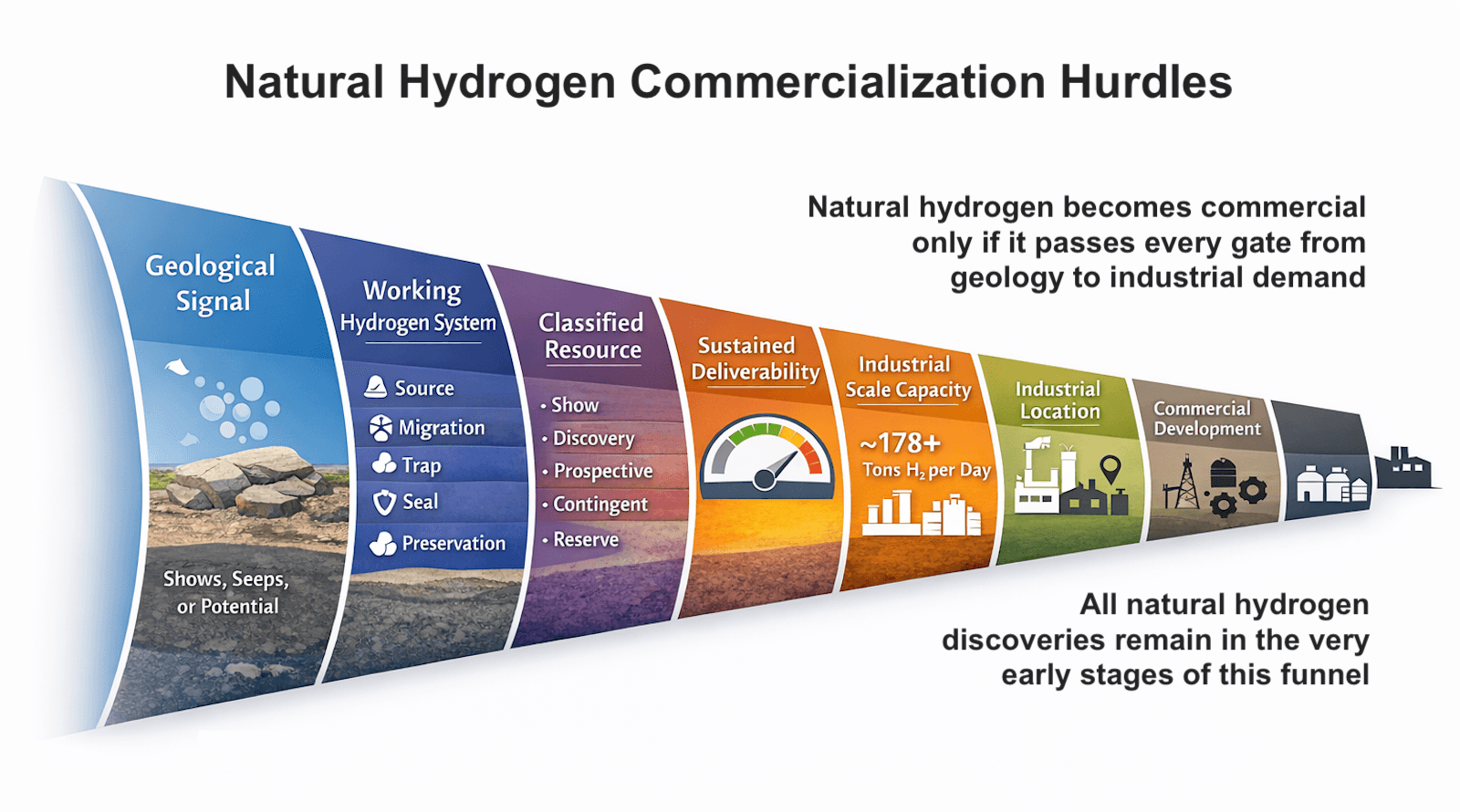 Natural Hydrogen Commercialization Hurdles

Natural hydrogen becomes commercial only if it passes every gate from geology to industrial demand

Geological Signal

Shows, Seeps, or Potential

Working Hydrogen System

Source

Migration

Trap

Seal

Preservation

Classified Resource

• Show

• Discovery

• Prospective

• Contingent

• Reserve

Sustained Deliverability

Industrial Scale Capacity

~178+

Tons $H_2$ per Day

Industrial Location

Commercial Development

All natural hydrogen discoveries remain in the very early stages of this funnel